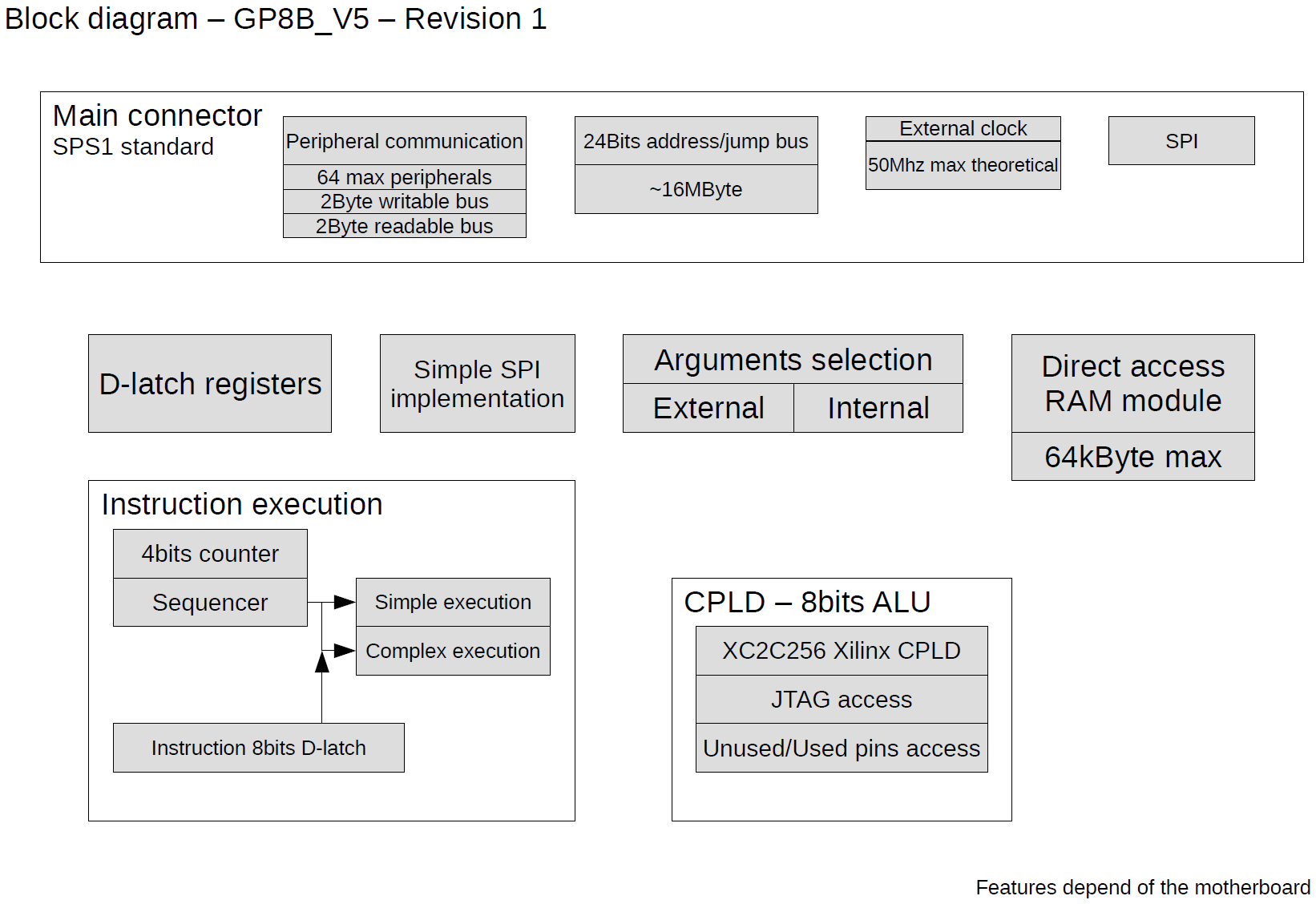 Block diagram – GP8B_V5 – Revision 1

Main connector
SPS1 standard

Peripheral communication
64 max peripherals
2Byte writable bus
2Byte readable bus

24Bits address/jump bus
~16MByte

External clock
50Mhz max theoretical

SPI

D-latch registers

Simple SPI implementation

Arguments selection
External
Internal

Direct access RAM module
64kByte max

Instruction execution
4bits counter
Sequencer
Simple execution
Complex execution
Instruction 8bits D-latch

CPLD – 8bits ALU
XC2C256 Xilinx CPLD
JTAG access
Unused/Used pins access

Features depend of the motherboard